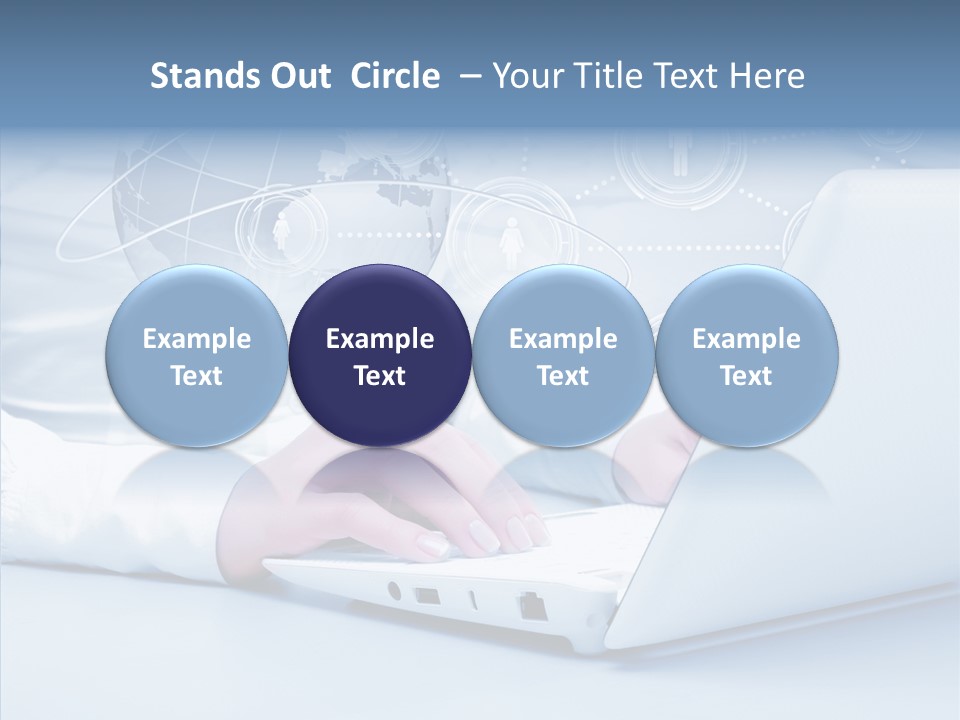 Stands Out Circle – Your Title Text Here

Example Text

Example Text

Example Text

Example Text